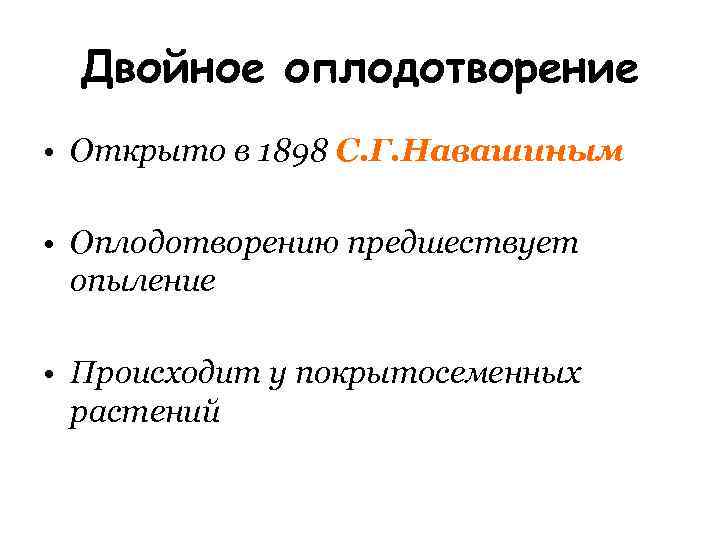 Двойное оплодотворение

• Открыто в 1898 С.Г.Навашиным

• Оплодотворению предшествует опыление

• Происходит у покрытосеменных растений